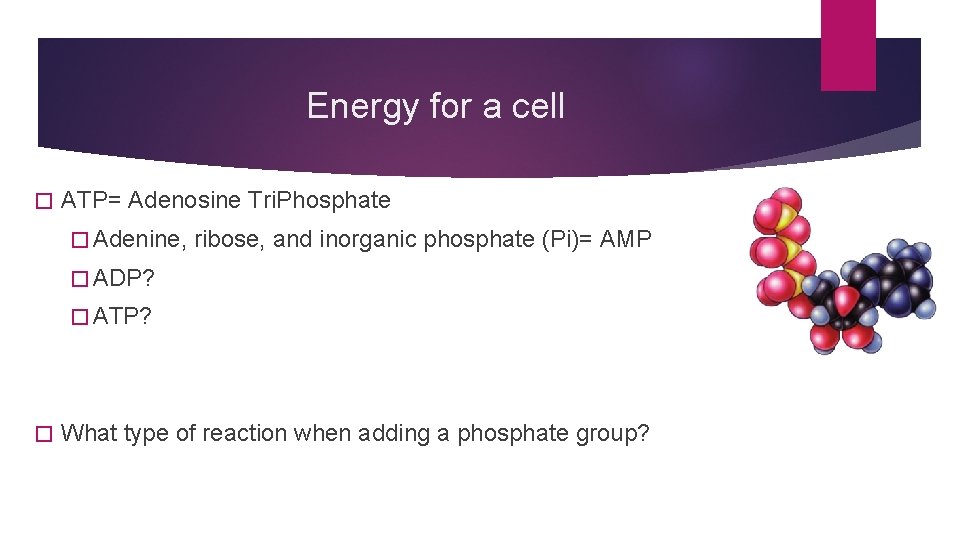 Energy for a cell

□ ATP= Adenosine TriPhosphate

□ Adenine, ribose, and inorganic phosphate (Pi)= AMP

□ ADP?

□ ATP?

□ What type of reaction when adding a phosphate group?